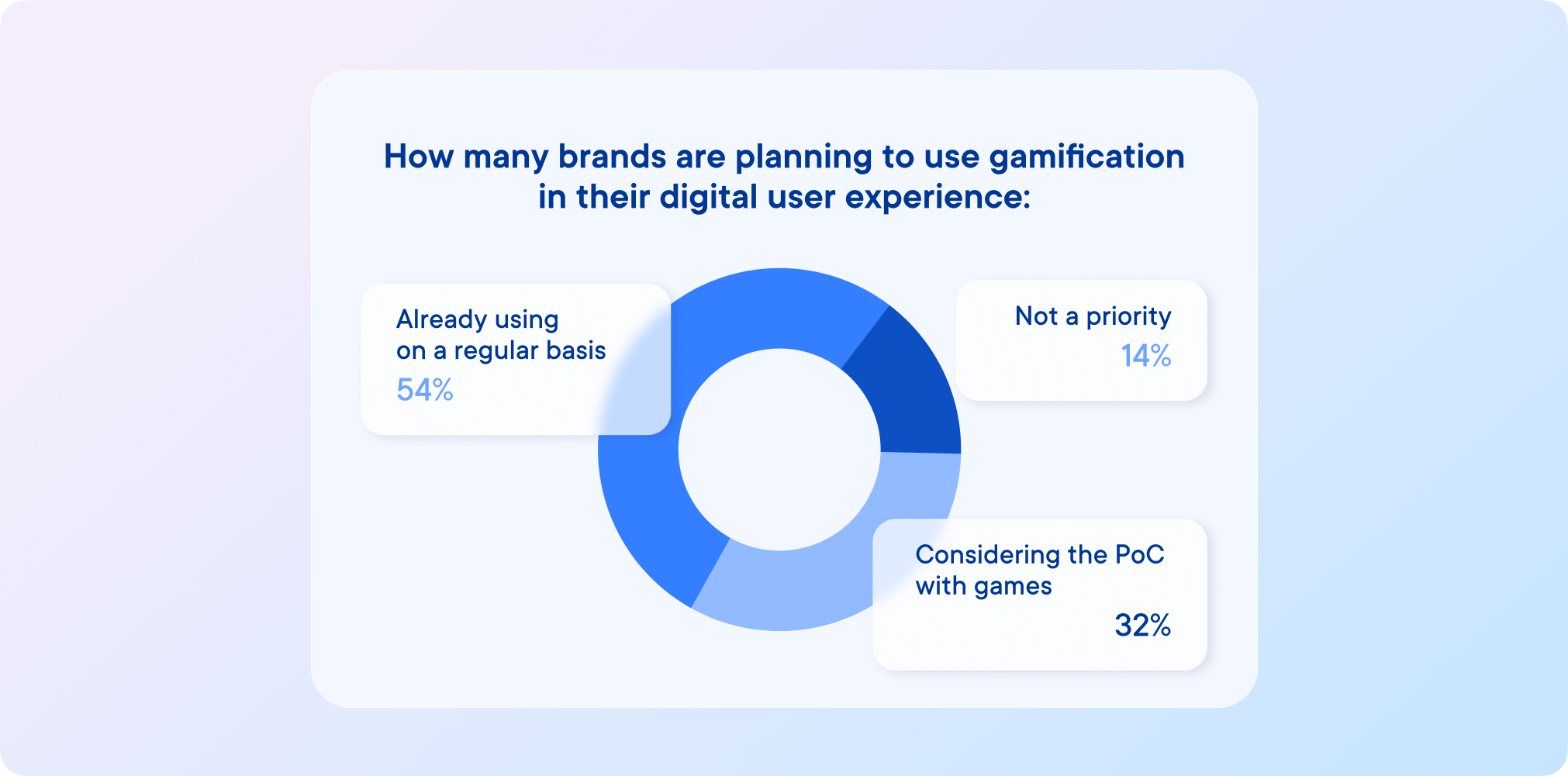 How many brands are planning to use gamification in their digital user experience:

Already using on a regular basis
54%

Not a priority
14%

Considering the PoC with games
32%